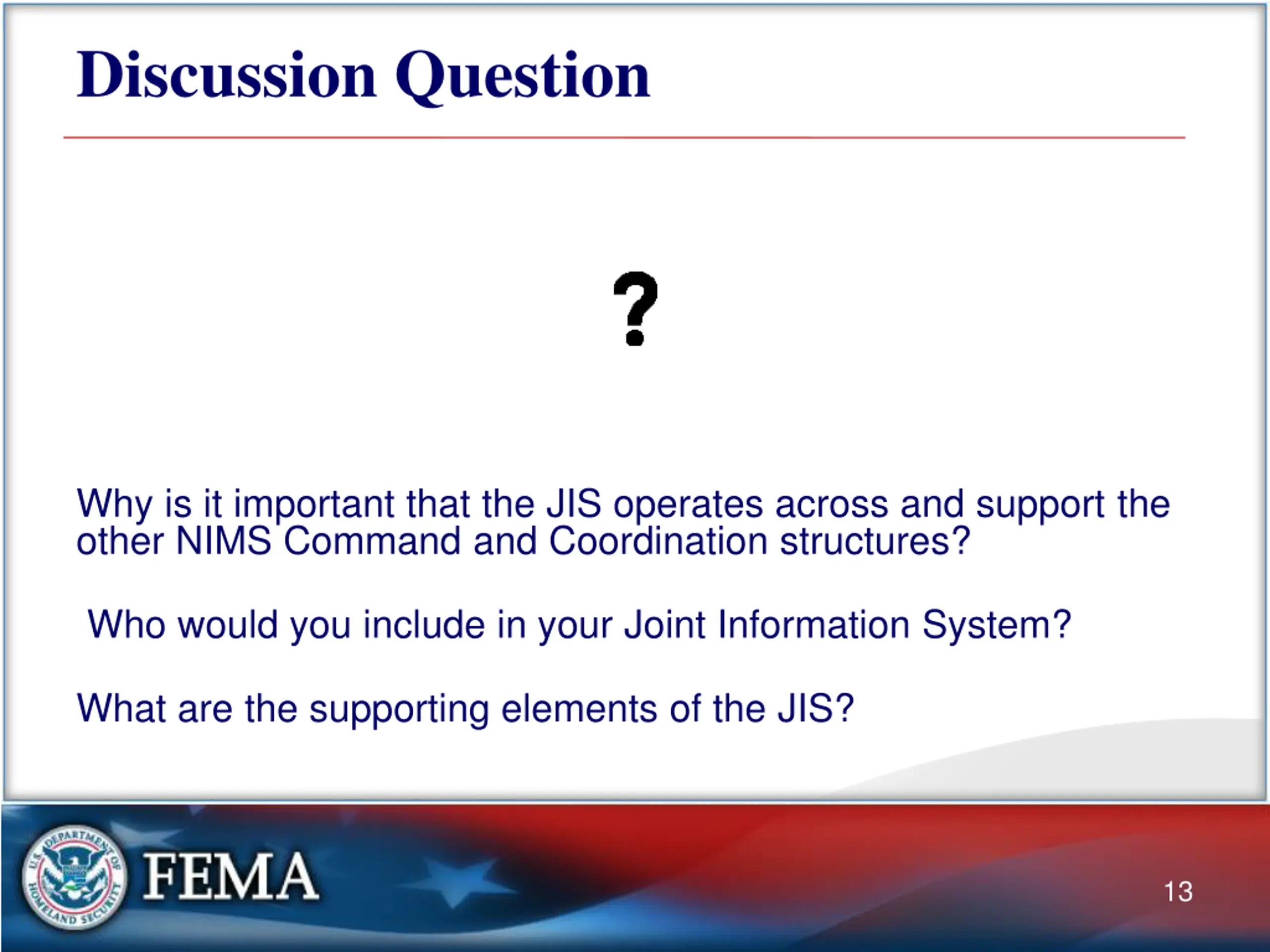 Discussion Question

?

Why is it important that the JIS operates across and support the other NIMS Command and Coordination structures?

Who would you include in your Joint Information System?

What are the supporting elements of the JIS?

U.S. DEPARTMENT OF HOMELAND SECURITY

FEMA

13